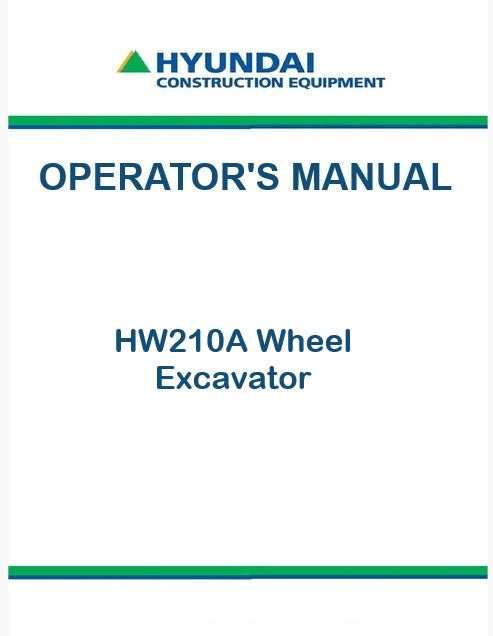 HYUNDAI
CONSTRUCTION EQUIPMENT

OPERATOR'S MANUAL

HW210A Wheel
Excavator